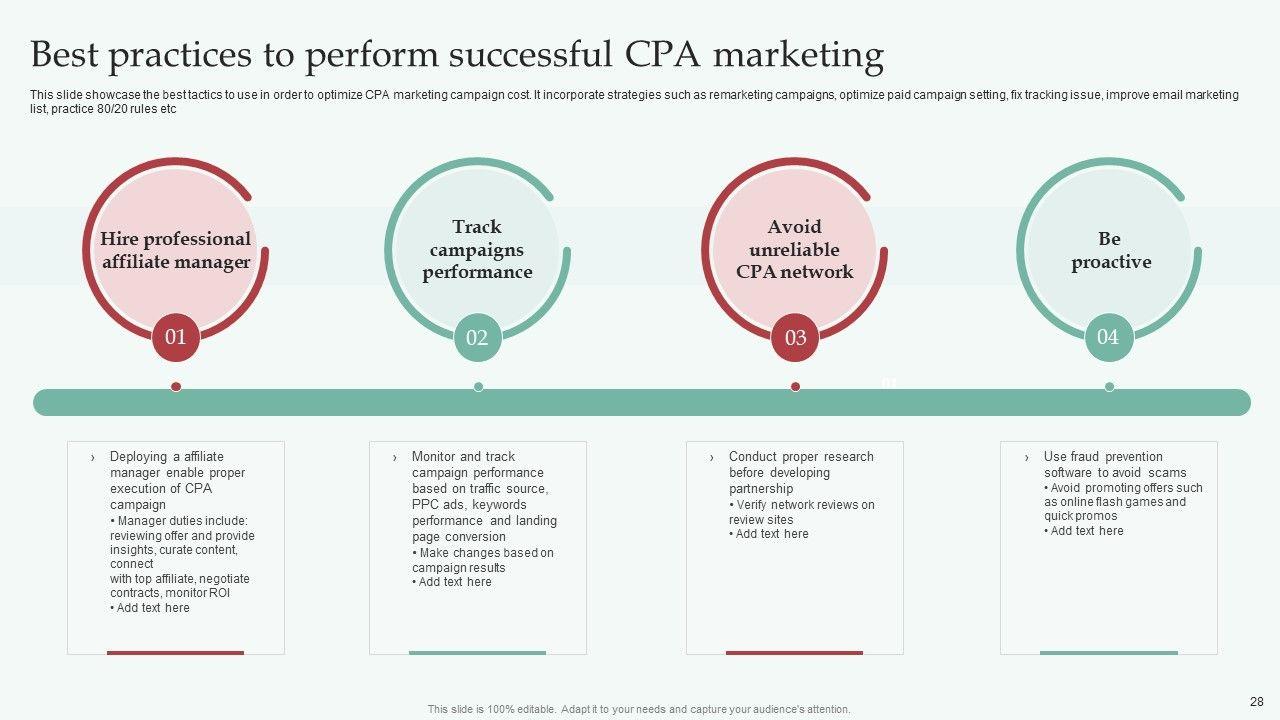 Best practices to perform successful CPA marketing

This slide showcase the best tactics to use in order to optimize CPA marketing campaign cost. It incorporate strategies such as remarketing campaigns, optimize paid campaign setting, fix tracking issue, improve email marketing list, practice 80/20 rules etc

Hire professional affiliate manager

01

Track campaigns performance

02

Avoid unreliable CPA network

03

Be proactive

04

› Deploying a affiliate manager enable proper execution of CPA campaign
• Manager duties include: reviewing offer and provide insights, curate content, connect with top affiliate, negotiate contracts, monitor ROI
• Add text here

› Monitor and track campaign performance based on traffic source, PPC ads, keywords performance and landing page conversion
• Make changes based on campaign results
• Add text here

› Conduct proper research before developing partnership
• Verify network reviews on review sites
• Add text here

› Use fraud prevention software to avoid scams
• Avoid promoting offers such as online flash games and quick promos
• Add text here

This slide is 100% editable. Adapt it to your needs and capture your audience's attention.

28